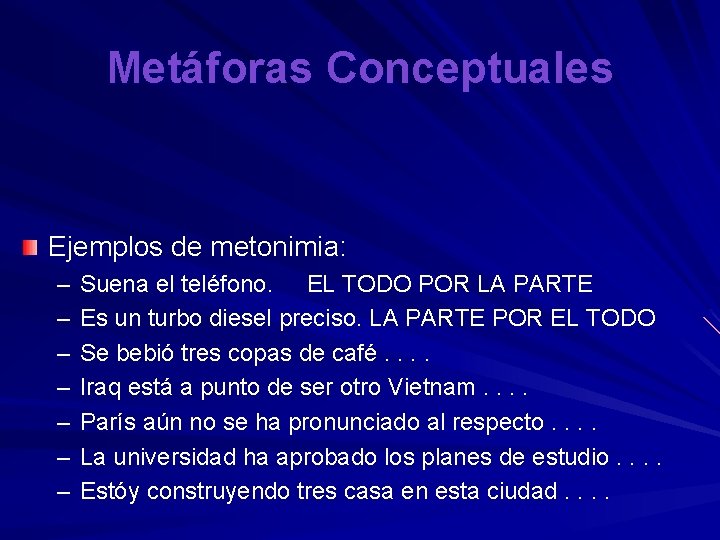 Metáforas Conceptuales

Ejemplos de metonimia:
– Suena el teléfono.     EL TODO POR LA PARTE
– Es un turbo diesel preciso. LA PARTE POR EL TODO
– Se bebió tres copas de café . . . .
– Iraq está a punto de ser otro Vietnam . . . .
– París aún no se ha pronunciado al respecto . . . .
– La universidad ha aprobado los planes de estudio . . . .
– Estóy construyendo tres casa en esta ciudad . . . .